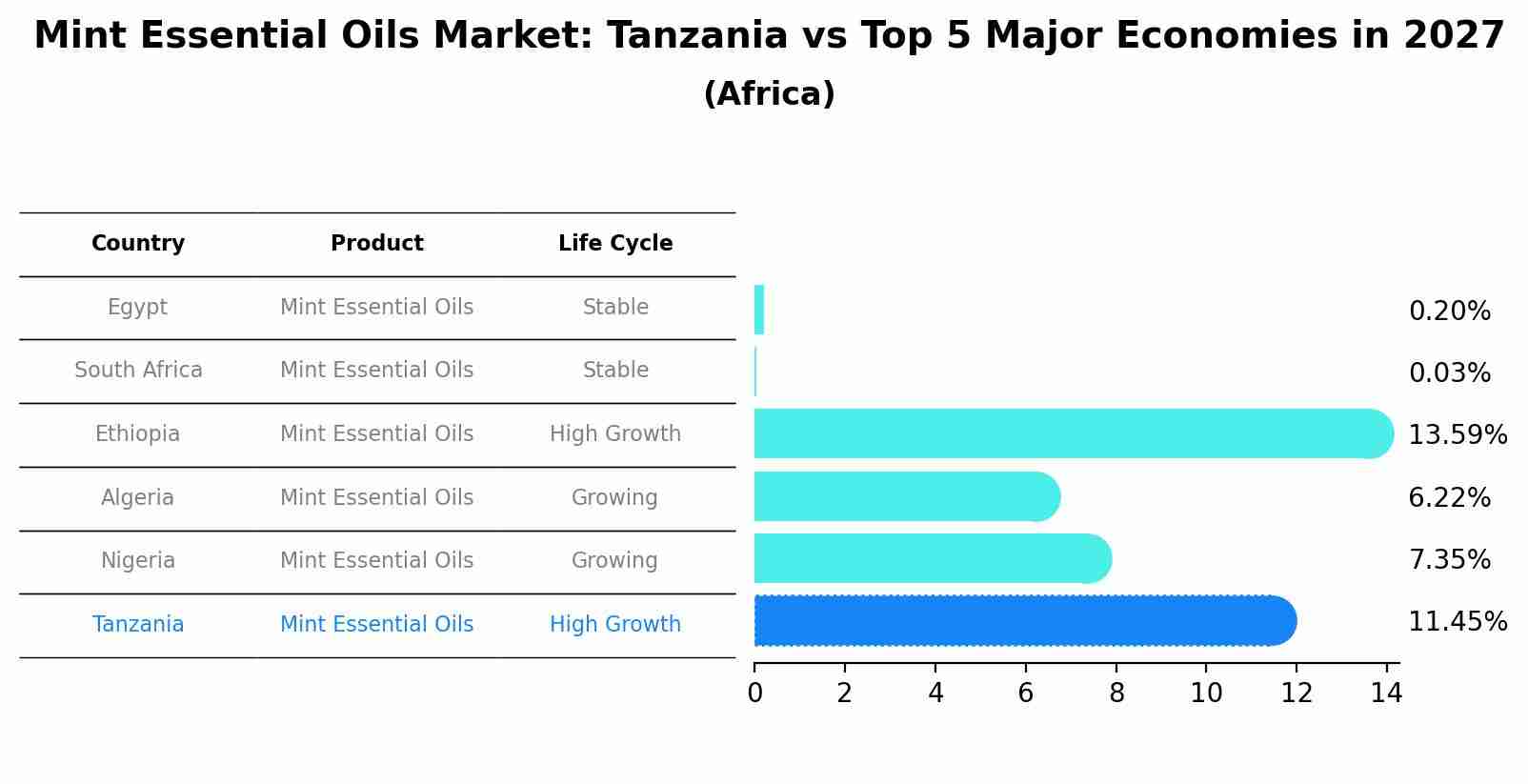 Mint Essential Oils Market: Tanzania vs Top 5 Major Economies in 2027
(Africa)

| Country | Product | Life Cycle |
|---|---|---|
| Egypt | Mint Essential Oils | Stable |
| South Africa | Mint Essential Oils | Stable |
| Ethiopia | Mint Essential Oils | High Growth |
| Algeria | Mint Essential Oils | Growing |
| Nigeria | Mint Essential Oils | Growing |
| Tanzania | Mint Essential Oils | High Growth |

0.20%
0.03%
13.59%
6.22%
7.35%
11.45%

0 2 4 6 8 10 12 14